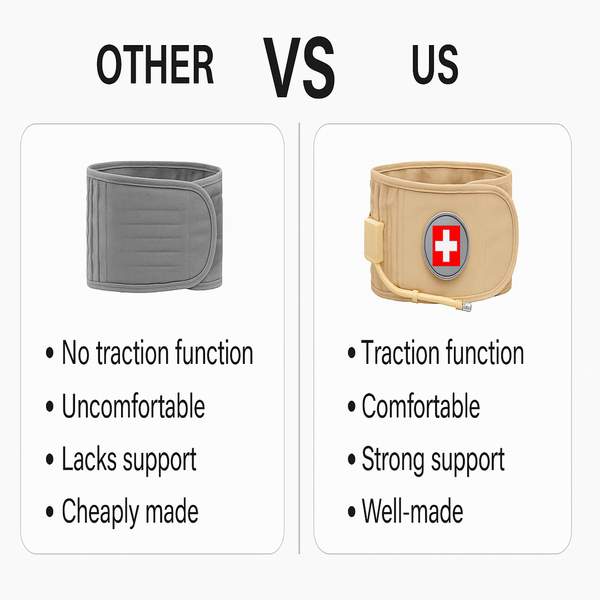 OTHER VS US

• No traction function
• Uncomfortable
• Lacks support
• Cheaply made

• Traction function
• Comfortable
• Strong support
• Well-made